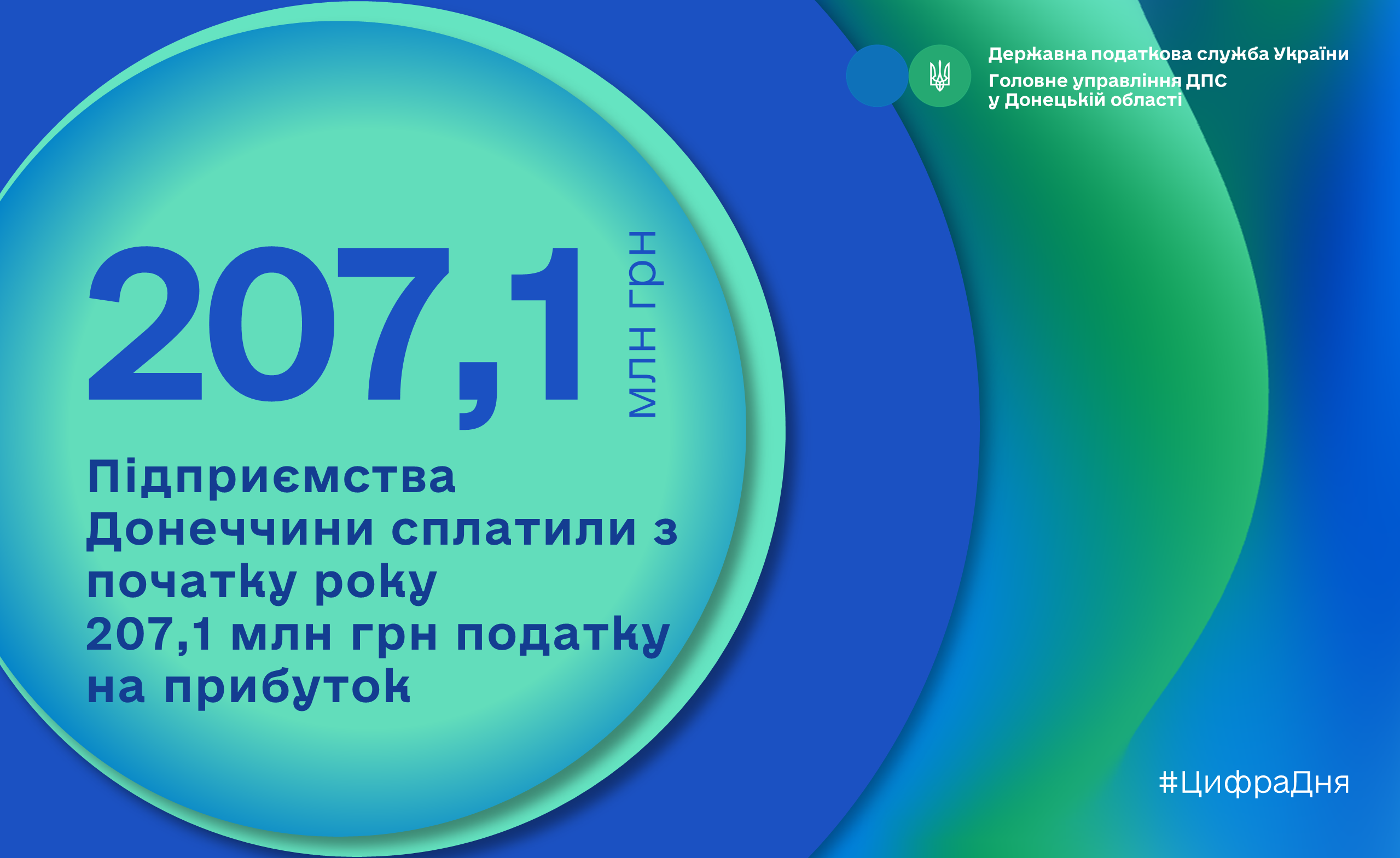 Державна податкова служба України
Головне управління ДПС у Донецькій області

207,1 млн грн

Підприємства Донеччини сплатили з початку року 207,1 млн грн податку на прибуток

#ЦифраДня